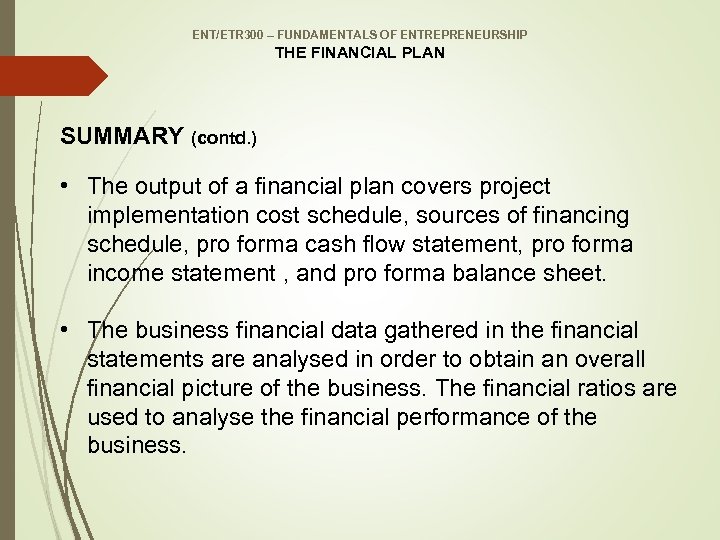 ENT/ETR300 – FUNDAMENTALS OF ENTREPRENEURSHIP
THE FINANCIAL PLAN

SUMMARY (contd.)

• The output of a financial plan covers project implementation cost schedule, sources of financing schedule, pro forma cash flow statement, pro forma income statement , and pro forma balance sheet.

• The business financial data gathered in the financial statements are analysed in order to obtain an overall financial picture of the business. The financial ratios are used to analyse the financial performance of the business.